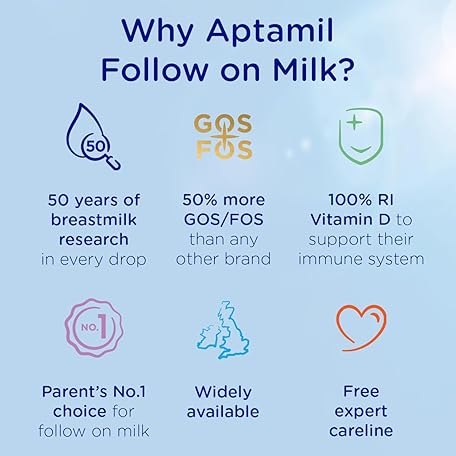 Why Aptamil Follow on Milk?

50

50 years of breastmilk research in every drop

GOS FOS

50% more GOS/FOS than any other brand

100% RI Vitamin D to support their immune system

NO.1

Parent's No.1 choice for follow on milk

Widely available

Free expert careline